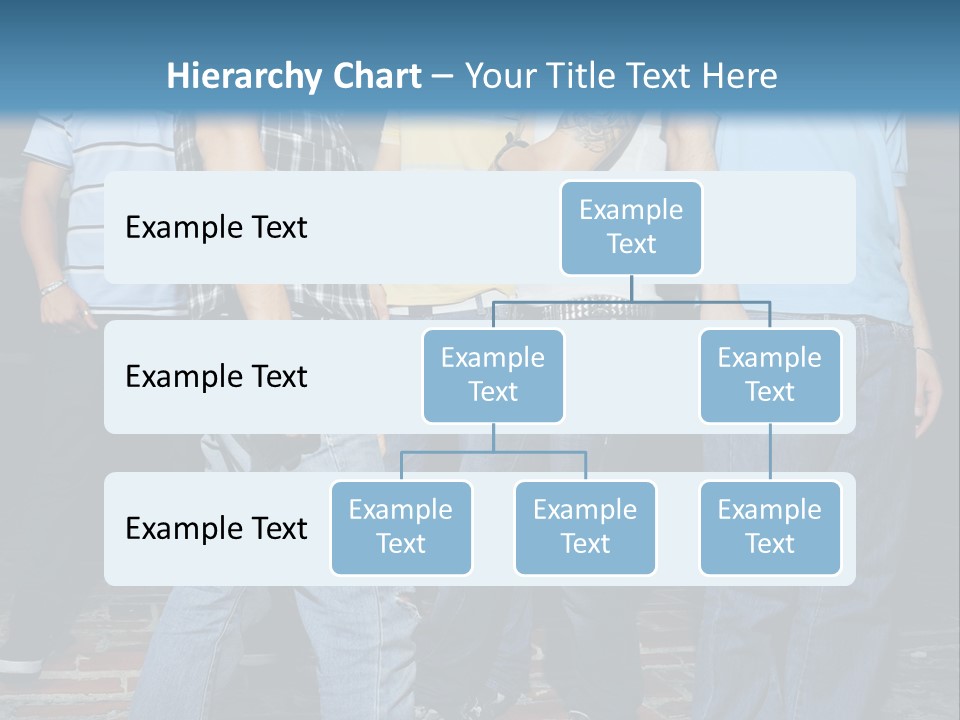 Hierarchy Chart – Your Title Text Here

Example Text

Example Text

Example Text

Example Text

Example Text

Example Text

Example Text

Example Text

Example Text